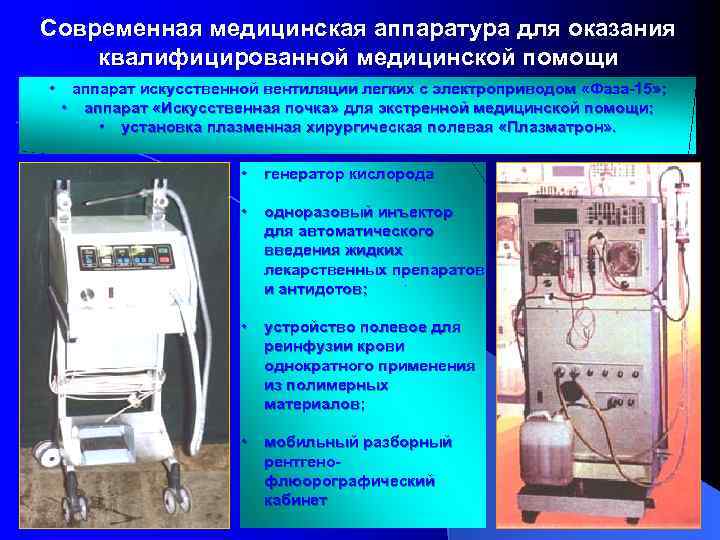 Современная медицинская аппаратура для оказания квалифицированной медицинской помощи

• аппарат искусственной вентиляции легких с электроприводом «Фаза-15»;
• аппарат «Искусственная почка» для экстренной медицинской помощи;
• установка плазменная хирургическая полевая «Плазматрон».

• генератор кислорода

• одноразовый инъектор для автоматического введения жидких лекарственных препаратов и антидотов;

• устройство полевое для реинфузии крови однократного применения из полимерных материалов;

• мобильный разборный рентгено-флюорографический кабинет